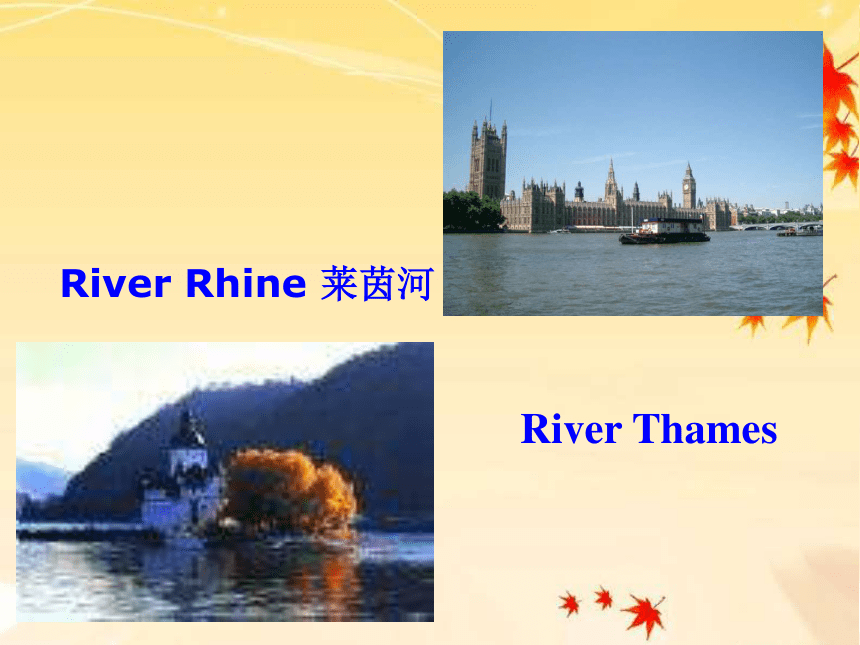 River Rhine 莱茵河

River Thames